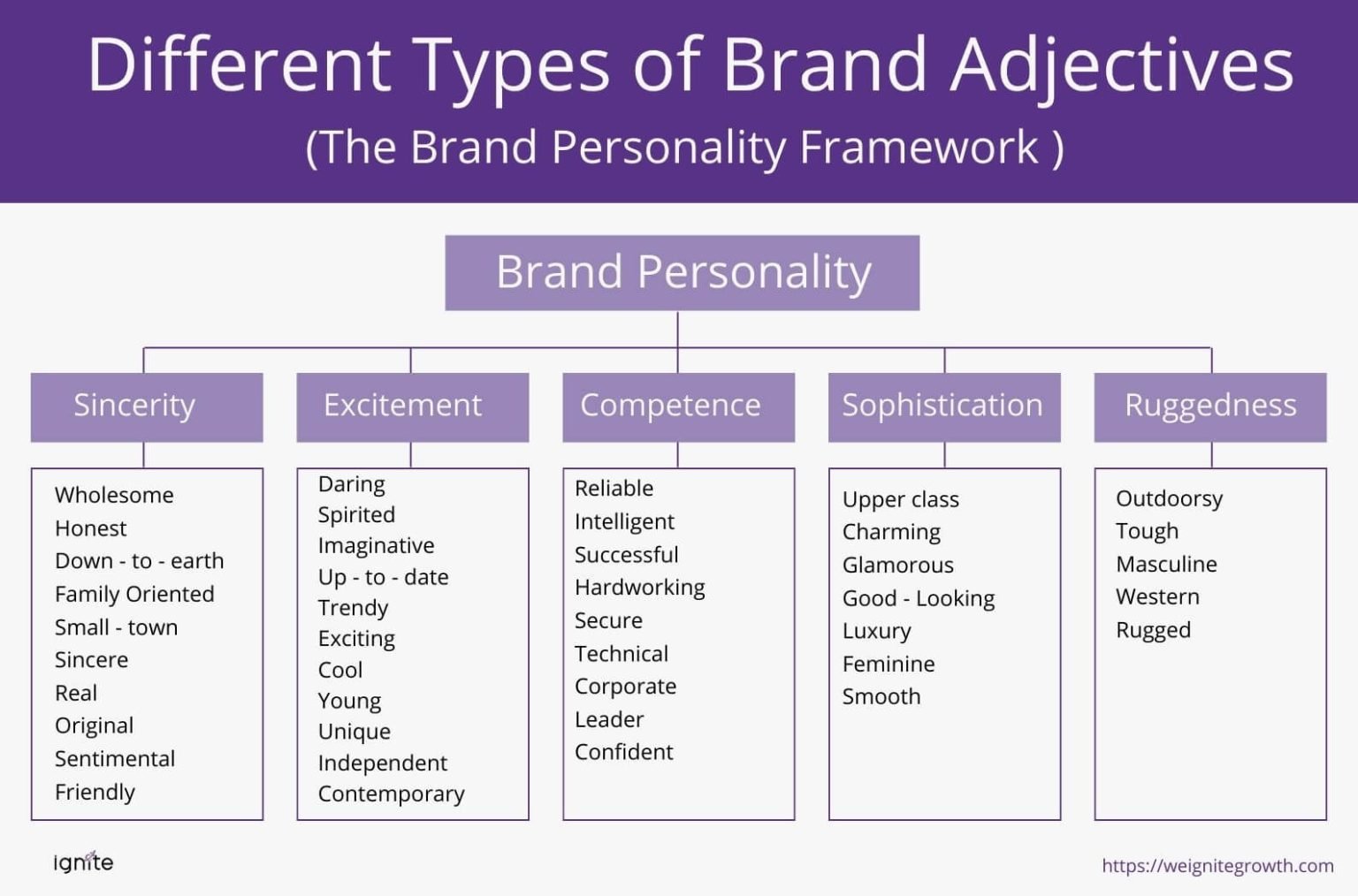 Different Types of Brand Adjectives
(The Brand Personality Framework )

Brand Personality

Sincerity

Wholesome
Honest
Down - to - earth
Family Oriented
Small - town
Sincere
Real
Original
Sentimental
Friendly

Excitement

Daring
Spirited
Imaginative
Up - to - date
Trendy
Exciting
Cool
Young
Unique
Independent
Contemporary

Competence

Reliable
Intelligent
Successful
Hardworking
Secure
Technical
Corporate
Leader
Confident

Sophistication

Upper class
Charming
Glamorous
Good - Looking
Luxury
Feminine
Smooth

Ruggedness

Outdoorsy
Tough
Masculine
Western
Rugged

ignite

https://weignitegrowth.com